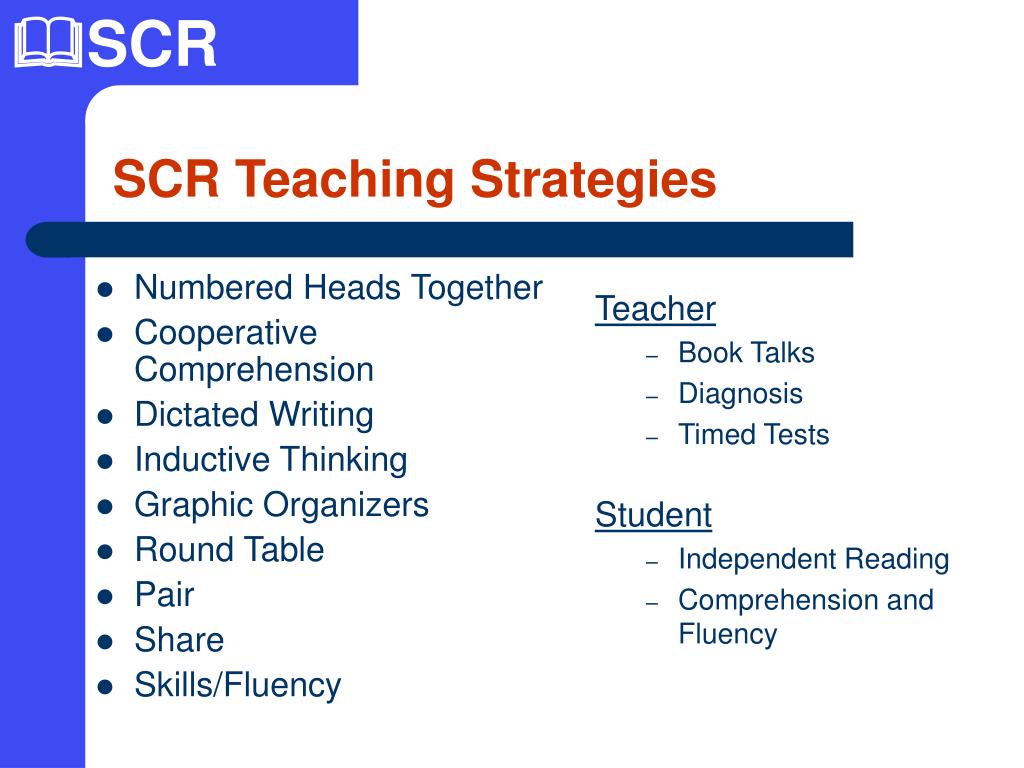 SCR

SCR Teaching Strategies

- Numbered Heads Together
- Cooperative Comprehension
- Dictated Writing
- Inductive Thinking
- Graphic Organizers
- Round Table
- Pair
- Share
- Skills/Fluency

Teacher
– Book Talks
– Diagnosis
– Timed Tests

Student
– Independent Reading
– Comprehension and Fluency